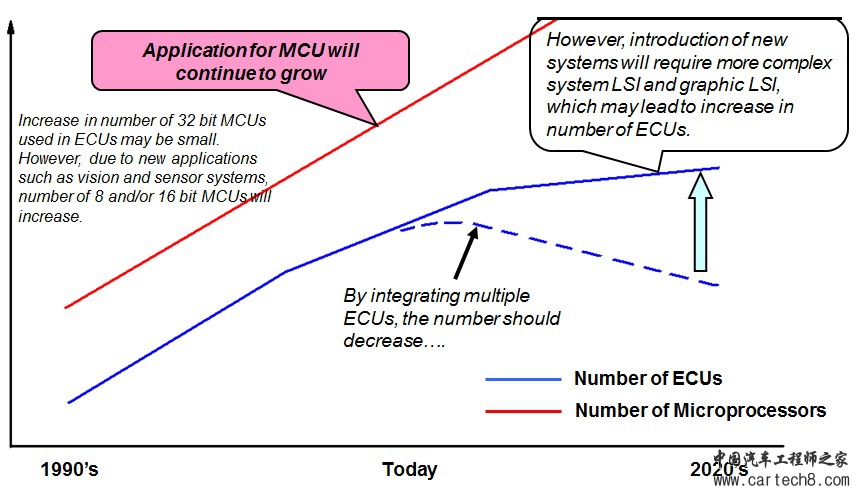 Application for MCU will continue to grow

However, introduction of new systems will require more complex system LSI and graphic LSI, which may lead to increase in number of ECUs.

Increase in number of 32 bit MCUs used in ECUs may be small. However, due to new applications such as vision and sensor systems, number of 8 and/or 16 bit MCUs will increase.

By integrating multiple ECUs, the number should decrease….

Number of ECUs

Number of Microprocessors

1990's

Today

2020's

中国汽车工程师之家
www.cartech8.com